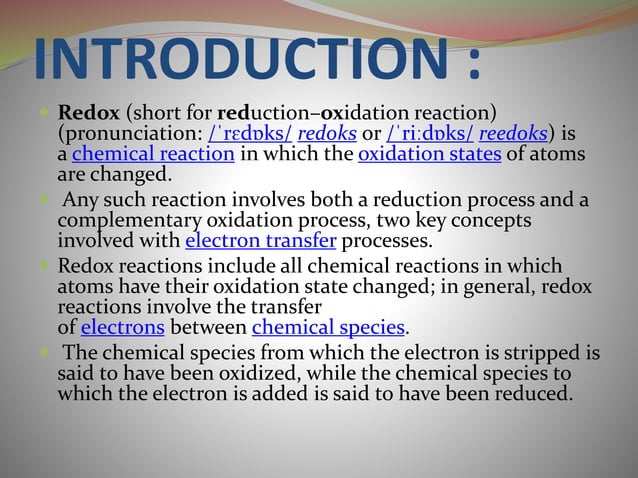 INTRODUCTION :

Redox (short for reduction–oxidation reaction) (pronunciation: /ˈrɛdɒks/ redoks or /ˈriːdɒks/ reedoks) is a chemical reaction in which the oxidation states of atoms are changed.

Any such reaction involves both a reduction process and a complementary oxidation process, two key concepts involved with electron transfer processes.

Redox reactions include all chemical reactions in which atoms have their oxidation state changed; in general, redox reactions involve the transfer of electrons between chemical species.

The chemical species from which the electron is stripped is said to have been oxidized, while the chemical species to which the electron is added is said to have been reduced.